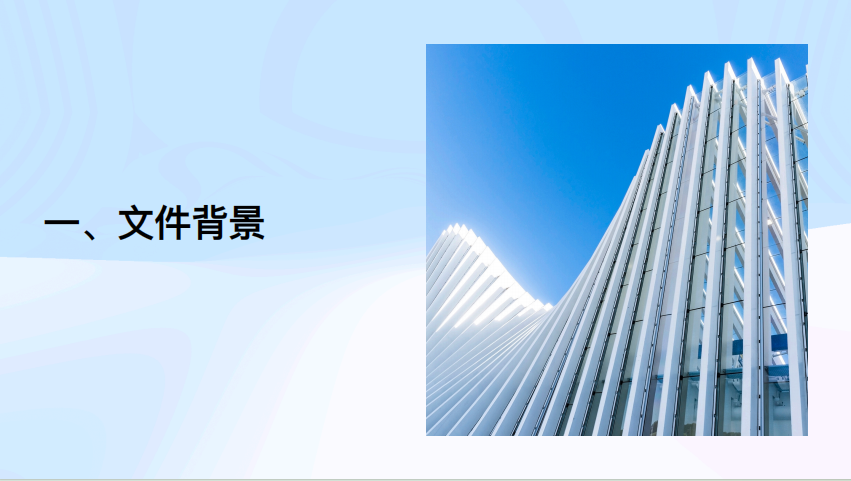 一、文件背景